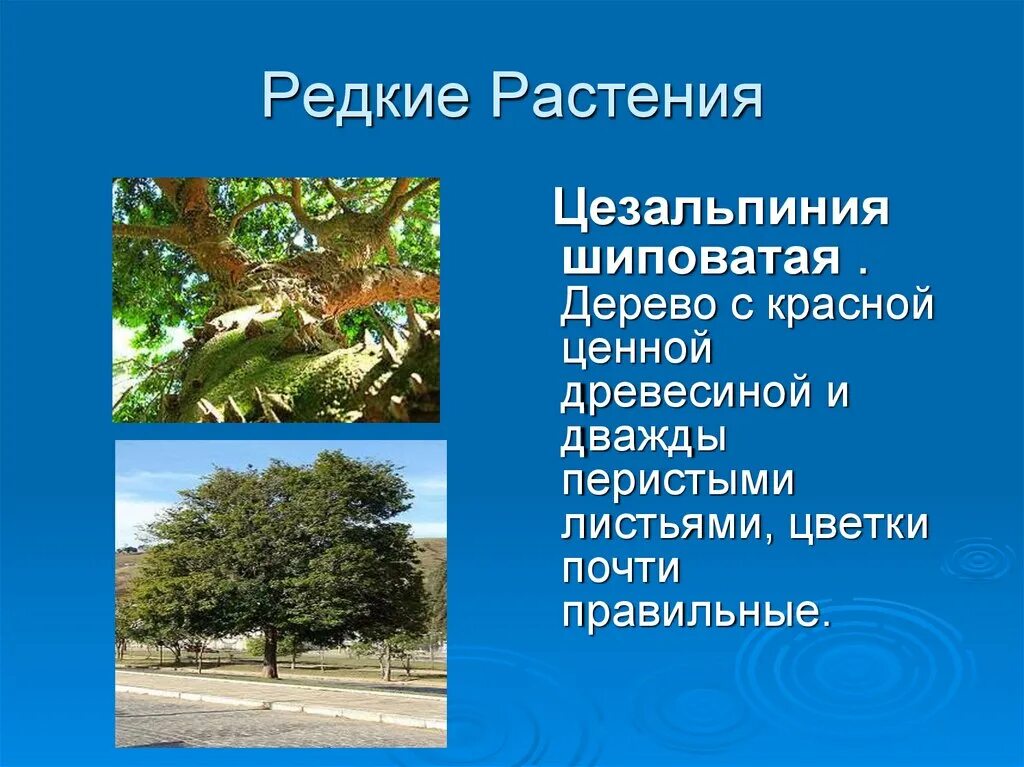 Редкие Растения

Цезальпиния шиповатая . Дерево с красной ценной древесиной и дважды перистыми листьями, цветки почти правильные.